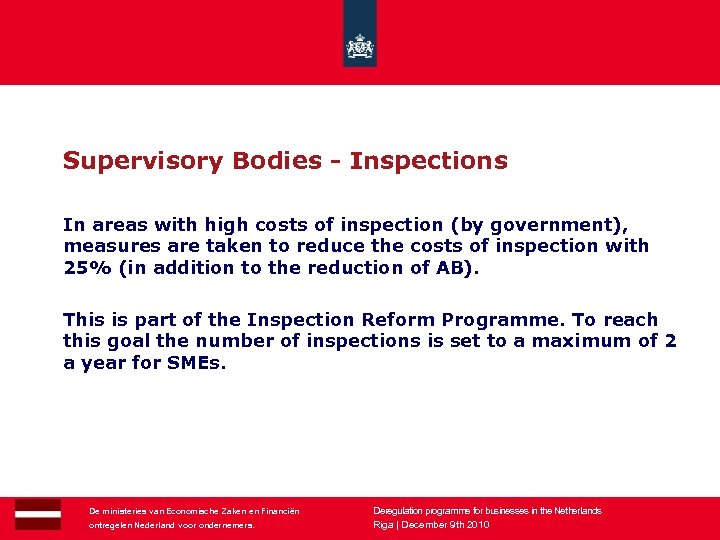 Supervisory Bodies - Inspections

In areas with high costs of inspection (by government), measures are taken to reduce the costs of inspection with 25% (in addition to the reduction of AB).

This is part of the Inspection Reform Programme. To reach this goal the number of inspections is set to a maximum of 2 a year for SMEs.

De ministeries van Economische Zaken en Financiën
ontregelen Nederland voor ondernemers.

Deregulation programme for businesses in the Netherlands
Riga | December 9th 2010